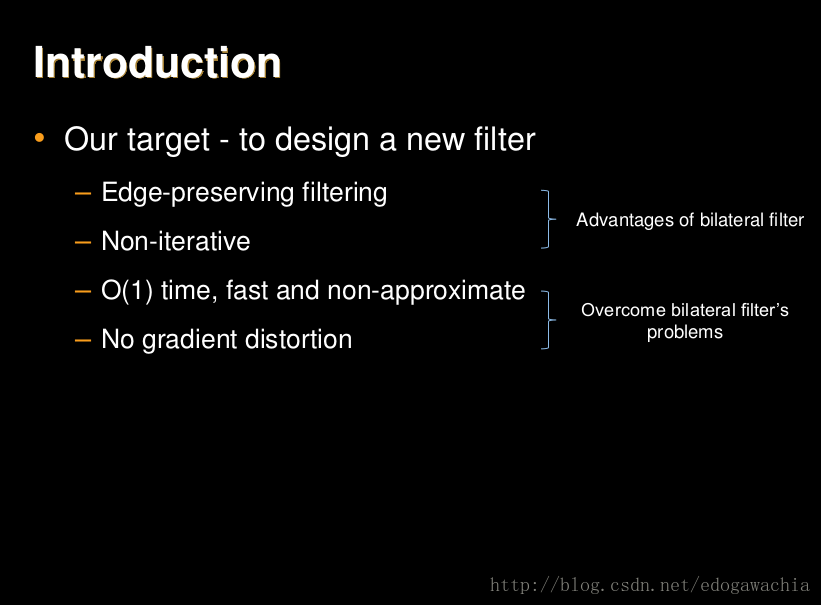 Introduction

• Our target - to design a new filter
– Edge-preserving filtering
– Non-iterative
– O(1) time, fast and non-approximate
– No gradient distortion

Advantages of bilateral filter

Overcome bilateral filter's problems

http://blog.csdn.net/edogawachia